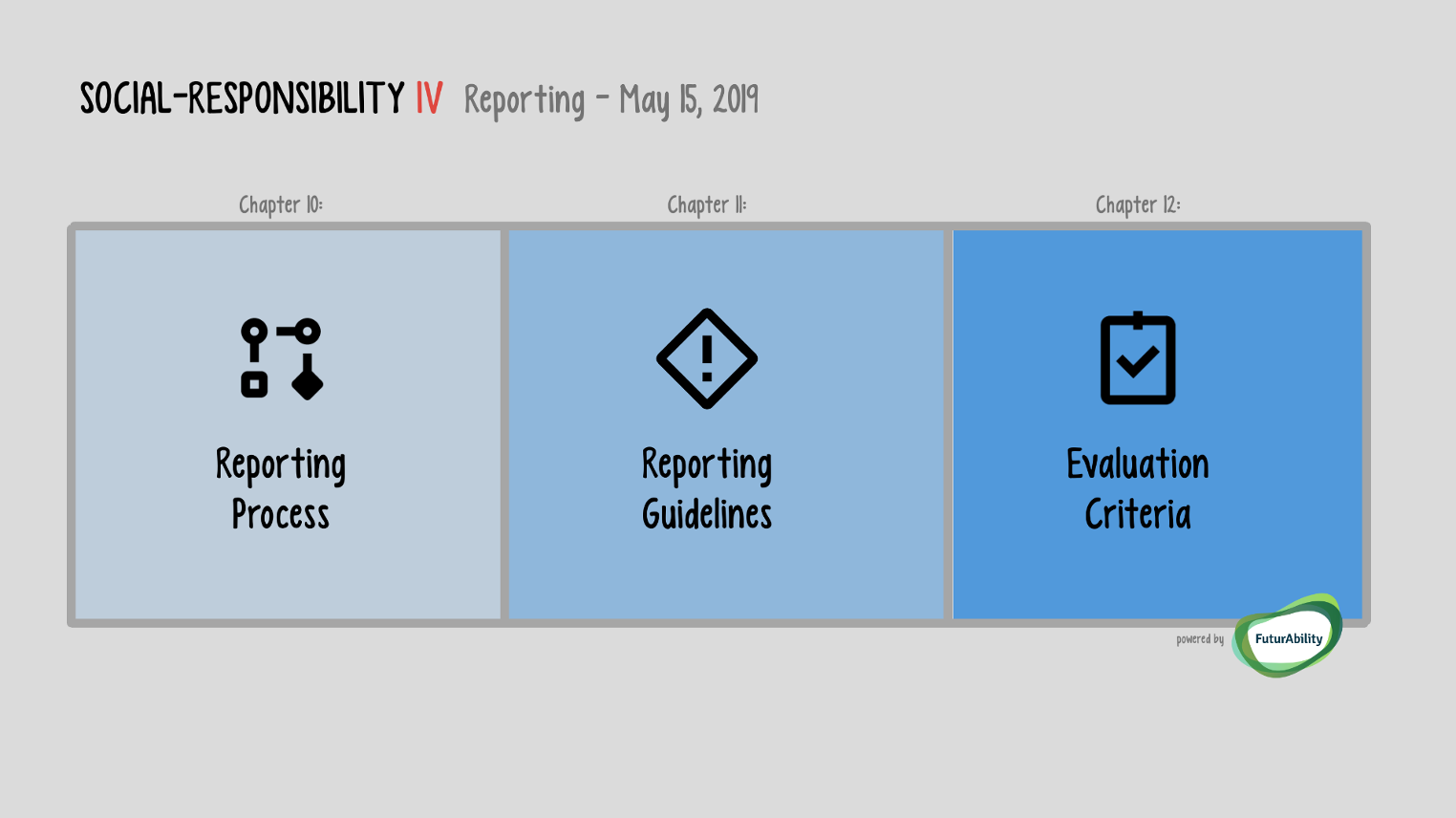 SOCIAL-RESPONSIBILITY IV Reporting - May 15, 2019

Chapter 10:

Reporting Process

Chapter 11:

Reporting Guidelines

Chapter 12:

Evaluation Criteria

powered by FuturAbility